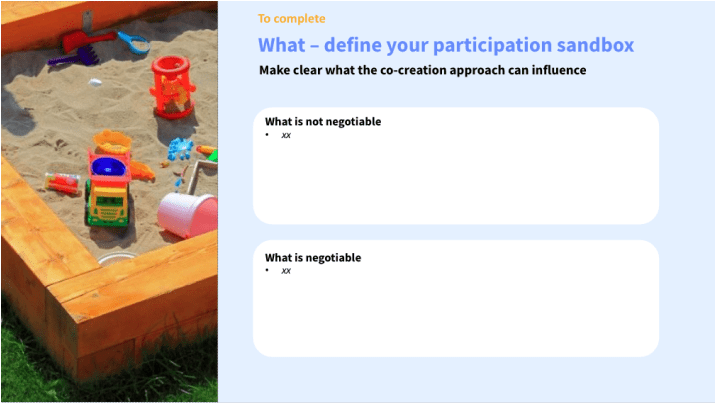 To complete

What – define your participation sandbox

Make clear what the co-creation approach can influence

What is not negotiable
• xx

What is negotiable
• xx